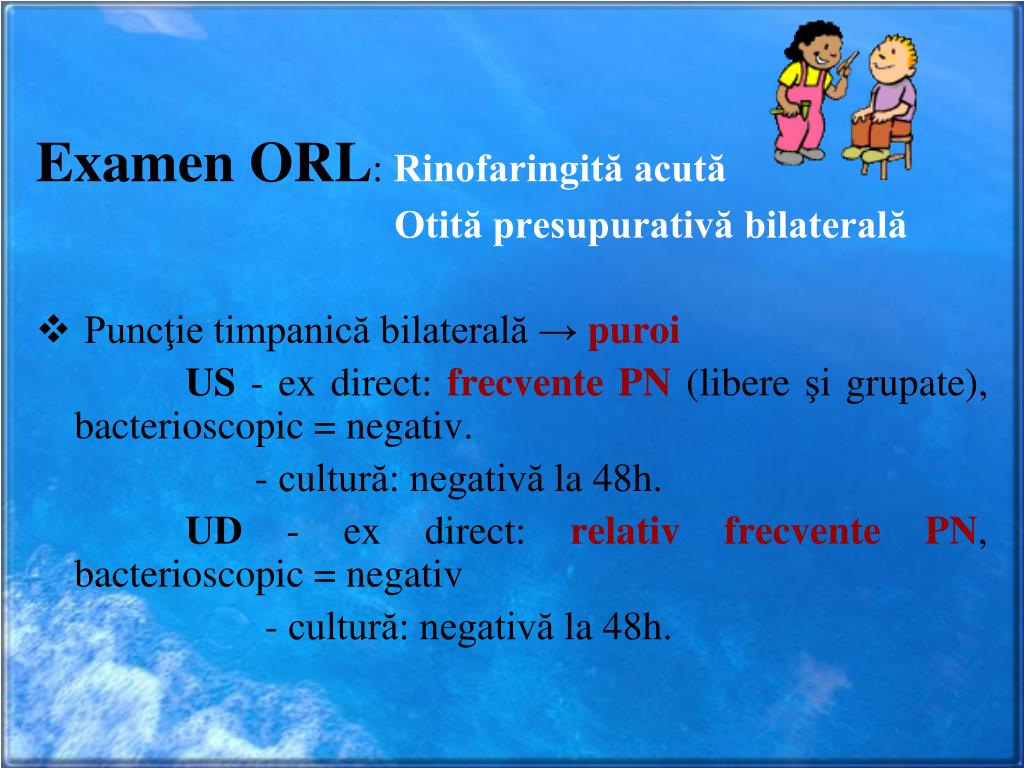 Examen ORL: Rinofaringită acută
Otită presupurativă bilaterală

❖ Puncţie timpanică bilaterală → puroi

US - ex direct: frecvente PN (libere şi grupate), bacterioscopic = negativ.

- cultură: negativă la 48h.

UD - ex direct: relativ frecvente PN, bacterioscopic = negativ

- cultură: negativă la 48h.